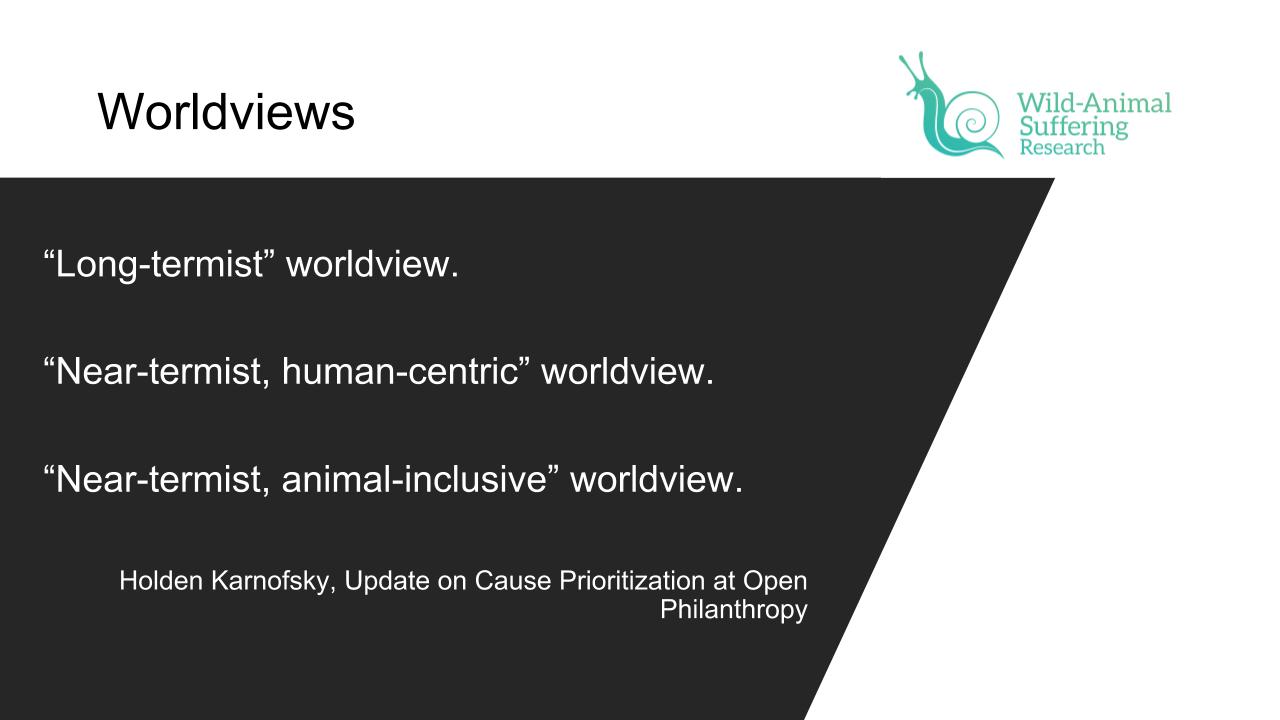 Worldviews

Wild-Animal Suffering Research

“Long-termist” worldview.

“Near-termist, human-centric” worldview.

“Near-termist, animal-inclusive” worldview.

Holden Karnofsky, Update on Cause Prioritization at Open Philanthropy